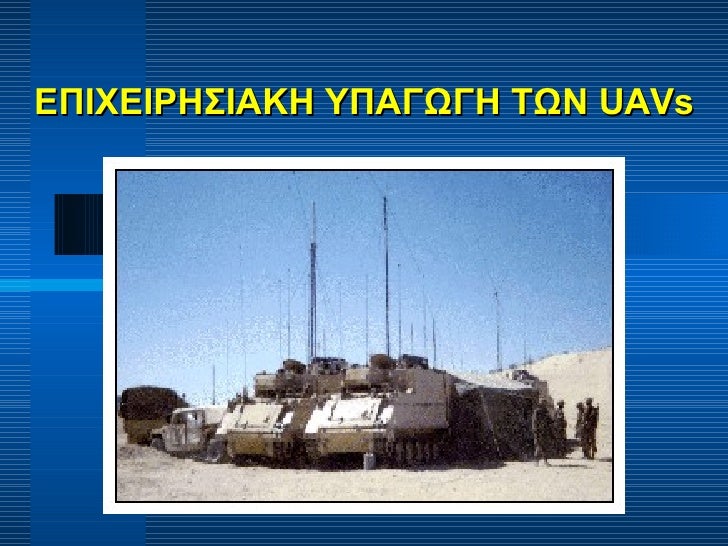 ΕΠΙΧΕΙΡΗΣΙΑΚΗ ΥΠΑΓΩΓΗ ΤΩΝ UAVs